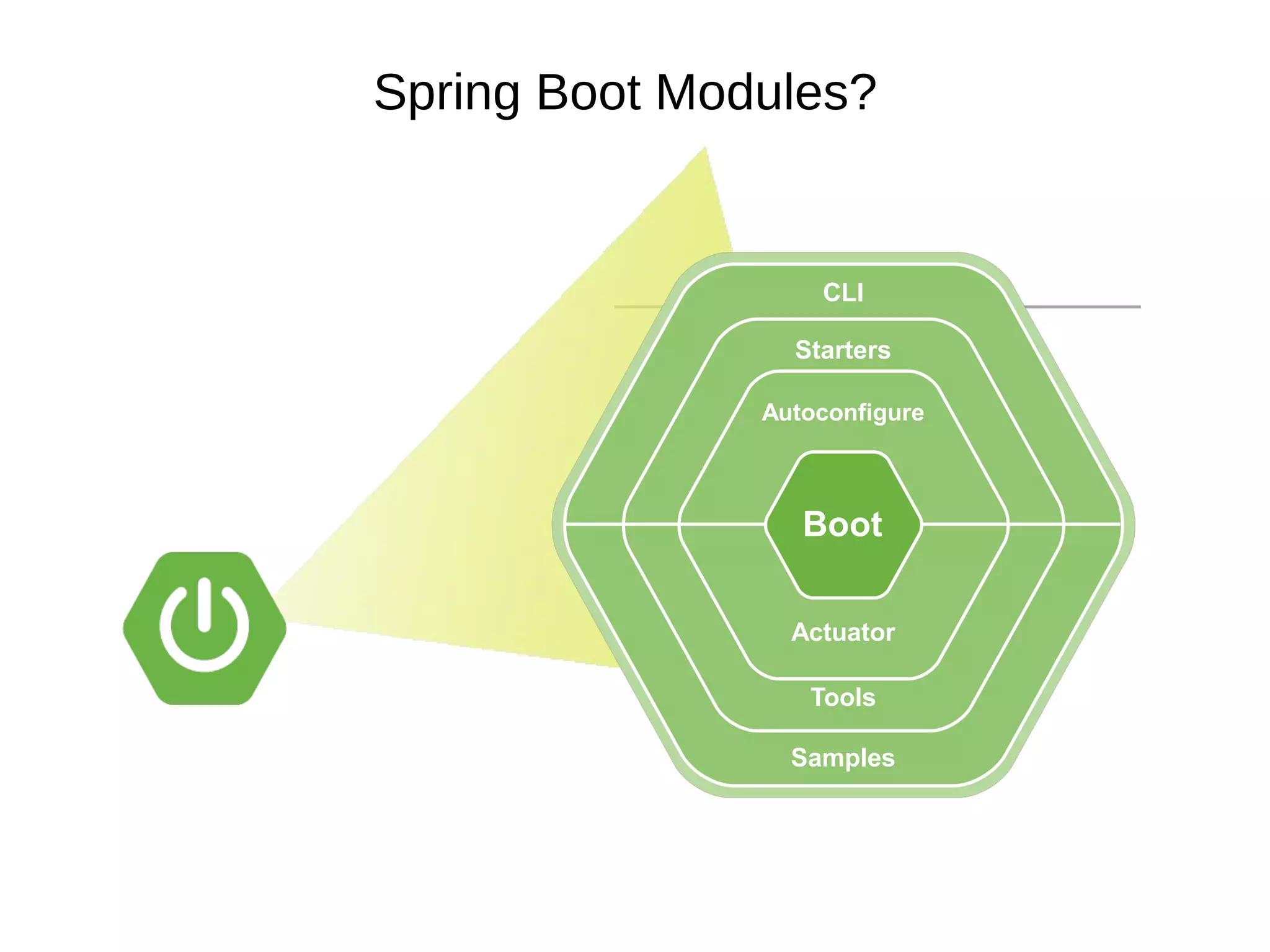 Spring Boot Modules?

CLI

Starters

Autoconfigure

Boot

Actuator

Tools

Samples